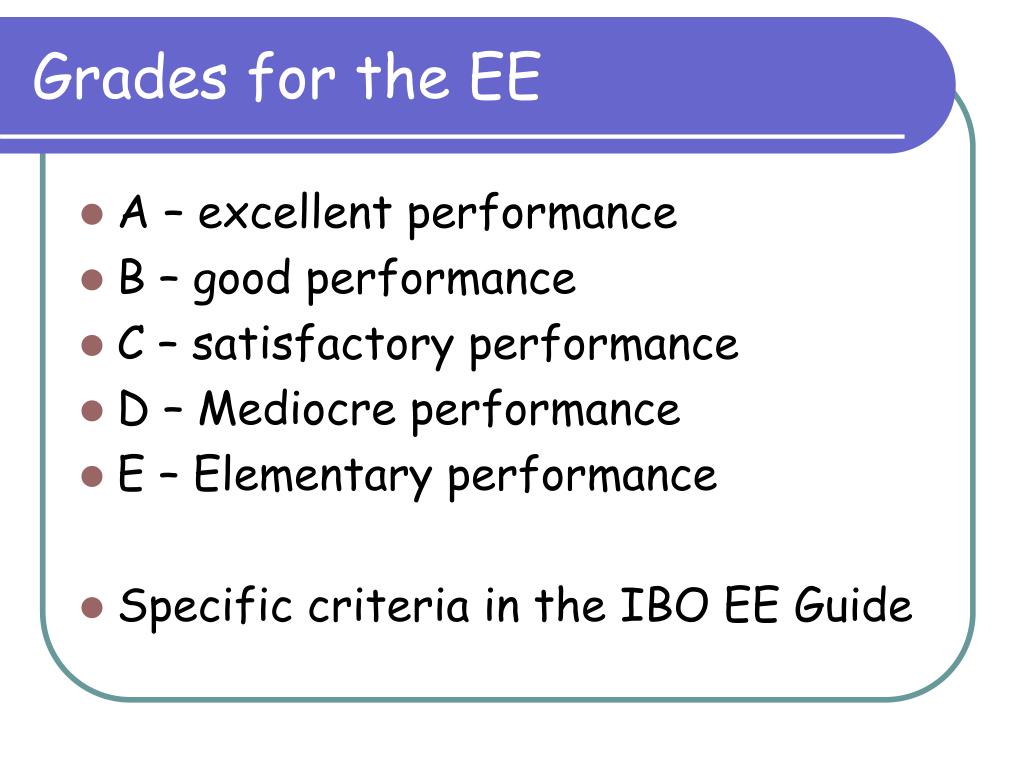 Grades for the EE

- A – excellent performance
- B – good performance
- C – satisfactory performance
- D – Mediocre performance
- E – Elementary performance

- Specific criteria in the IBO EE Guide